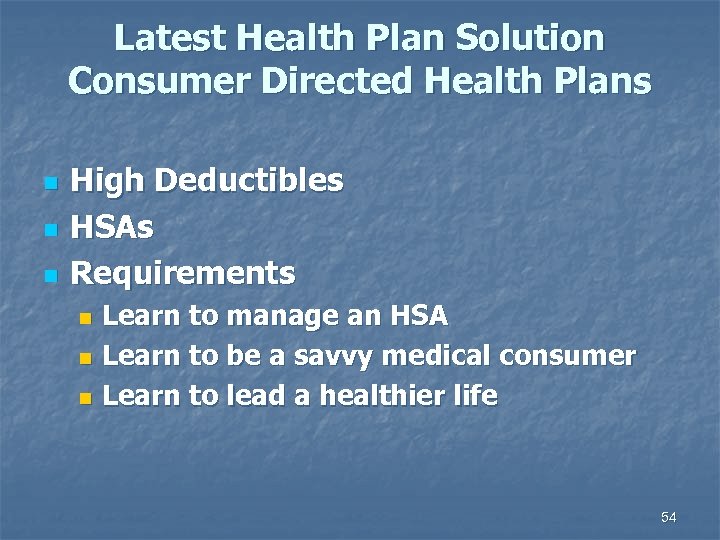 Latest Health Plan Solution
Consumer Directed Health Plans

- High Deductibles
- HSAs
- Requirements
  - Learn to manage an HSA
  - Learn to be a savvy medical consumer
  - Learn to lead a healthier life

54